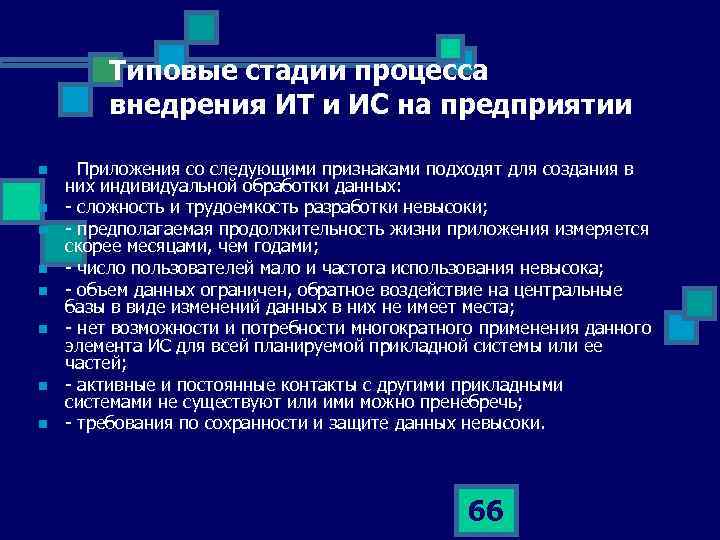 Типовые стадии процесса внедрения ИТ и ИС на предприятии

Приложения со следующими признаками подходят для создания в них индивидуальной обработки данных:

- сложность и трудоемкость разработки невысоки;

- предполагаемая продолжительность жизни приложения измеряется скорее месяцами, чем годами;

- число пользователей мало и частота использования невысока;

- объем данных ограничен, обратное воздействие на центральные базы в виде изменений данных в них не имеет места;

- нет возможности и потребности многократного применения данного элемента ИС для всей планируемой прикладной системы или ее частей;

- активные и постоянные контакты с другими прикладными системами не существуют или ими можно пренебречь;

- требования по сохранности и защите данных невысоки.

66